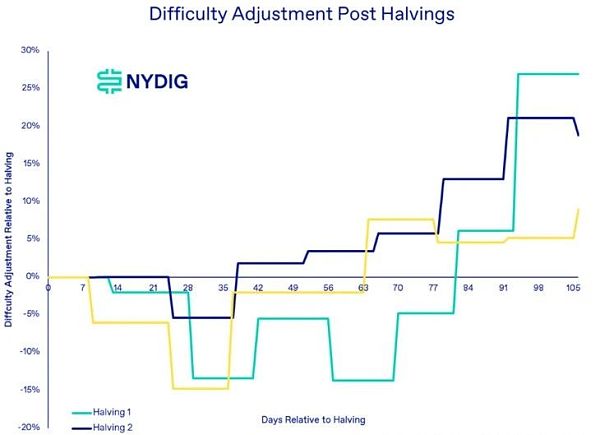 Difficulty Adjustment Post Halvings

NYDIG

Difficulty Adjustment Relative to Halving

30%
25%
20%
15%
10%
5%
0%
-5%
-10%
-15%
-20%

0
7
14
21
28
35
42
49
56
63
70
77
84
91
98
105

Days Relative to Halving

Halving 1
Halving 2